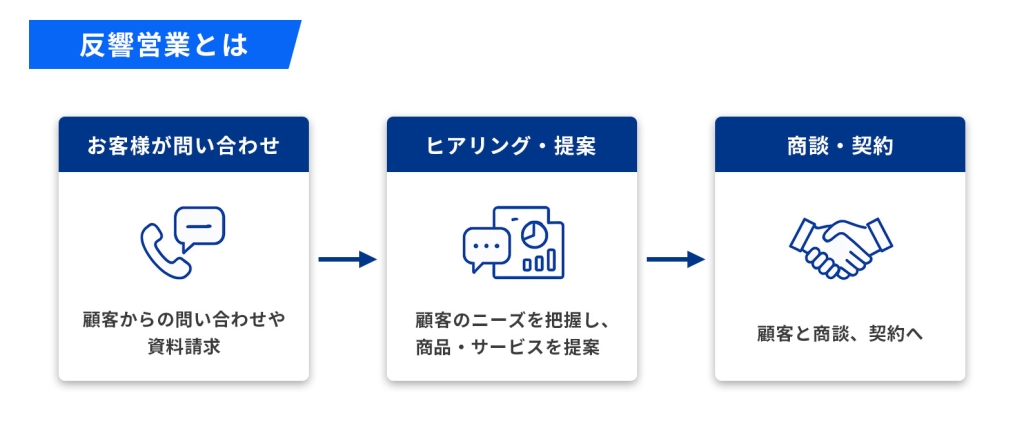 反響営業とは

お客様が問い合わせ

顧客からの問い合わせや資料請求

ヒアリング・提案

顧客のニーズを把握し、商品・サービスを提案

商談・契約

顧客と商談、契約へ